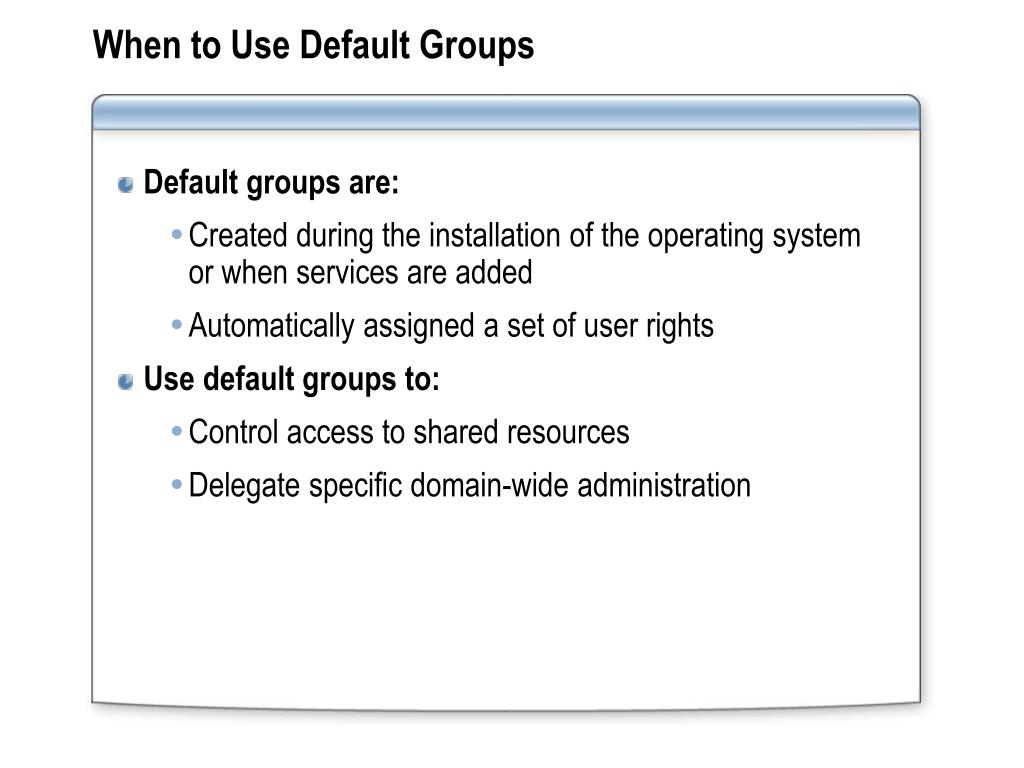 When to Use Default Groups

Default groups are:

• Created during the installation of the operating system or when services are added

• Automatically assigned a set of user rights

Use default groups to:

• Control access to shared resources

• Delegate specific domain-wide administration